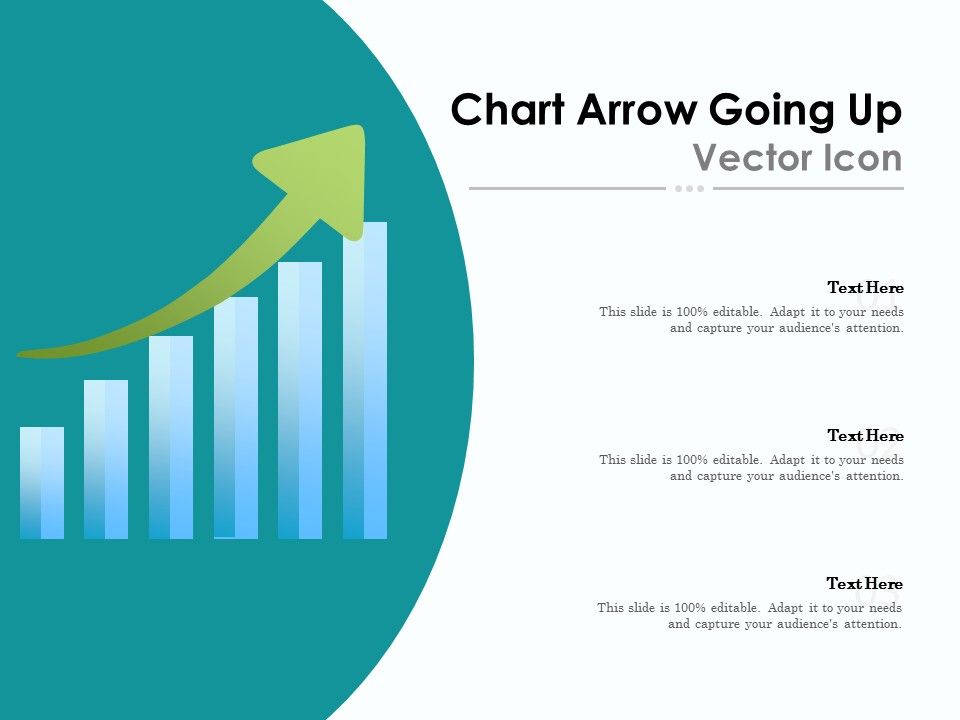 Chart Arrow Going Up
Vector Icon

Text Here
This slide is 100% editable. Adapt it to your needs and capture your audience's attention.

Text Here
This slide is 100% editable. Adapt it to your needs and capture your audience's attention.

Text Here
This slide is 100% editable. Adapt it to your needs and capture your audience's attention.